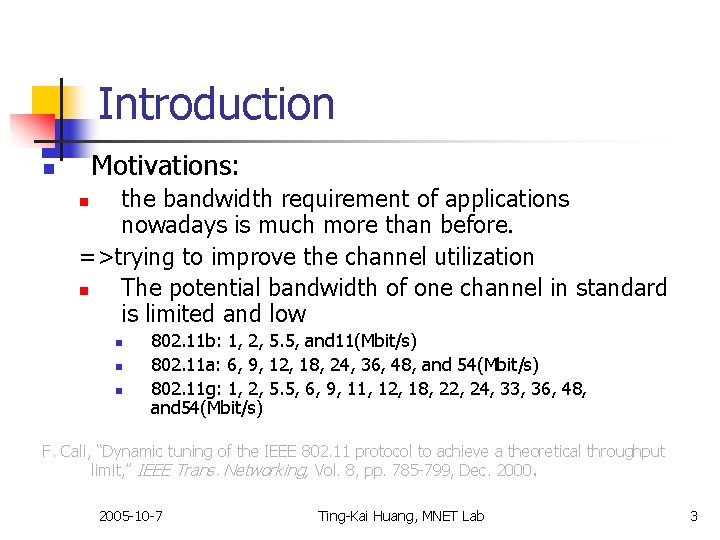 Introduction

Motivations:

the bandwidth requirement of applications nowadays is much more than before.

=>trying to improve the channel utilization

The potential bandwidth of one channel in standard is limited and low

802.11b: 1, 2, 5.5, and11(Mbit/s)

802.11a: 6, 9, 12, 18, 24, 36, 48, and 54(Mbit/s)

802.11g: 1, 2, 5.5, 6, 9, 11, 12, 18, 22, 24, 33, 36, 48, and54(Mbit/s)

F. Cali, "Dynamic tuning of the IEEE 802.11 protocol to achieve a theoretical throughput limit," IEEE Trans. Networking, Vol. 8, pp. 785-799, Dec. 2000.

2005-10-7

Ting-Kai Huang, MNET Lab

3